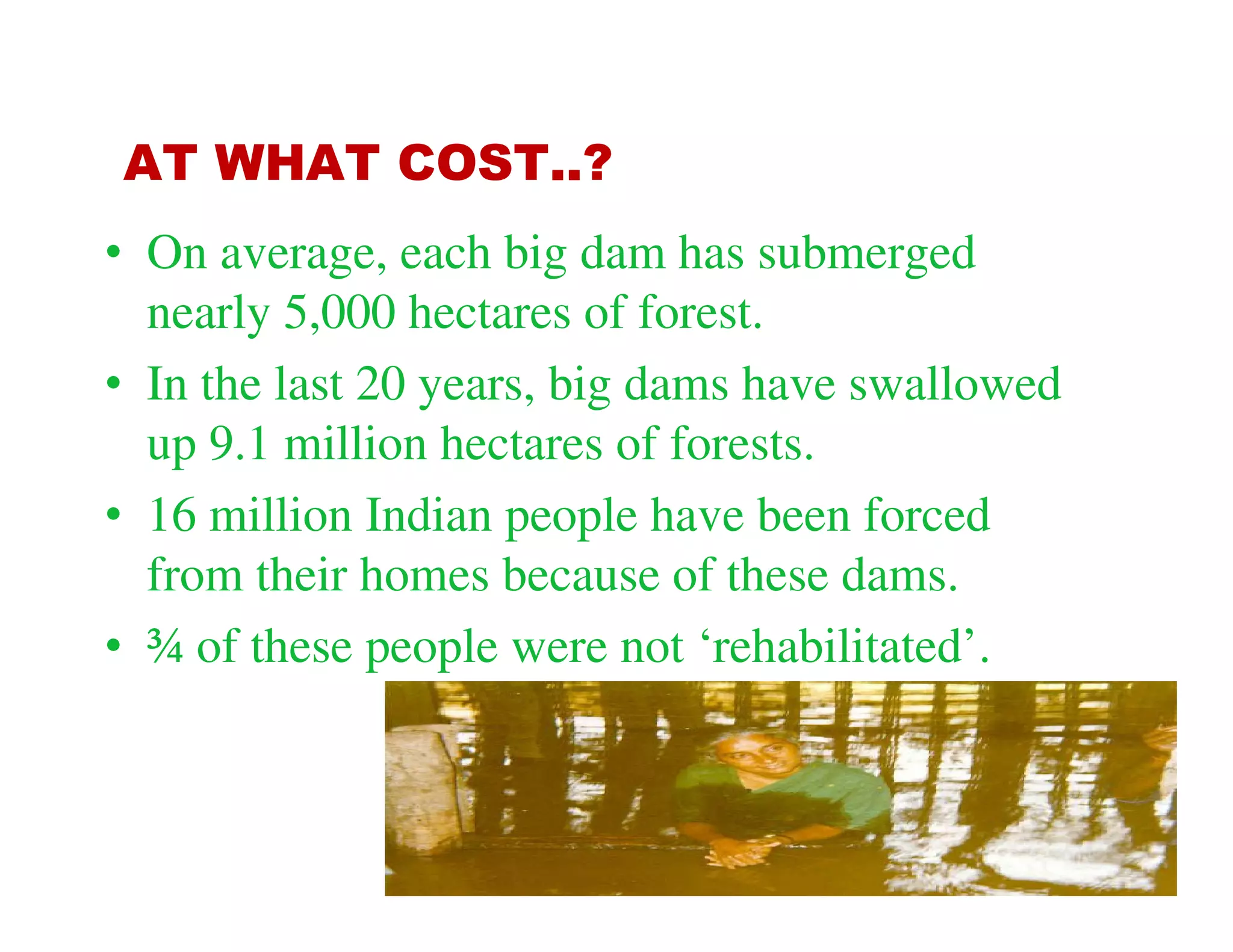 AT WHAT COST..?

• On average, each big dam has submerged nearly 5,000 hectares of forest.

• In the last 20 years, big dams have swallowed up 9.1 million hectares of forests.

• 16 million Indian people have been forced from their homes because of these dams.

• ¾ of these people were not ‘rehabilitated’.